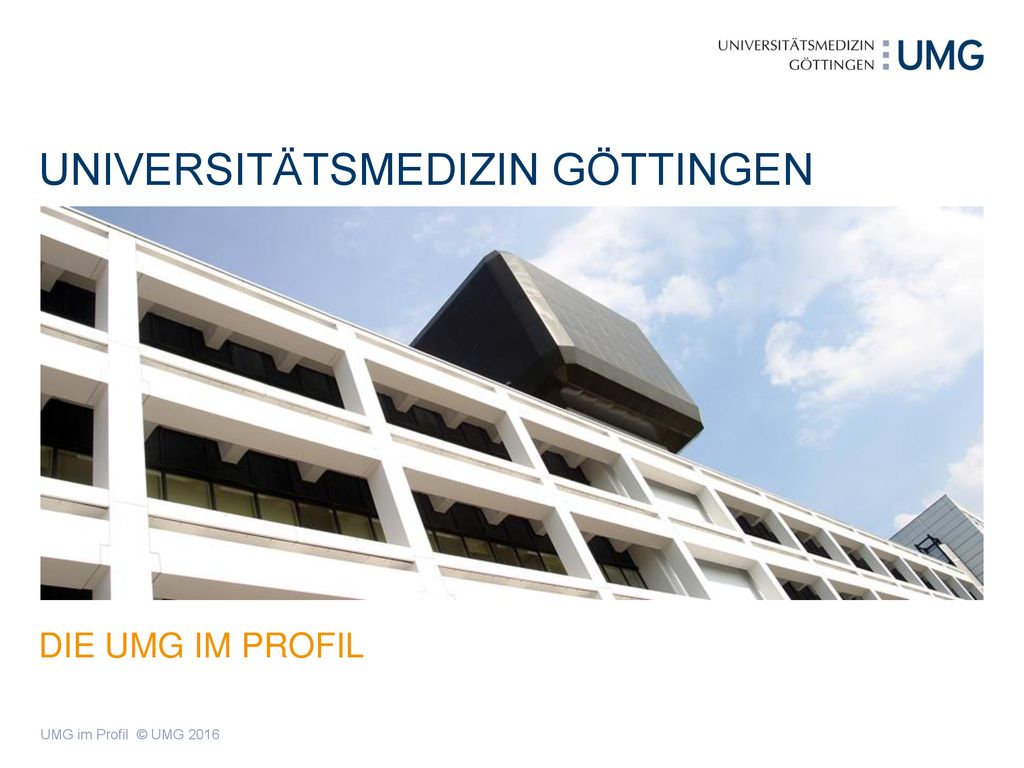 UNIVERSITÄTSMEDIZIN GÖTTINGEN UMG

UNIVERSITÄTSMEDIZIN GÖTTINGEN

DIE UMG IM PROFIL

UMG im Profil © UMG 2016